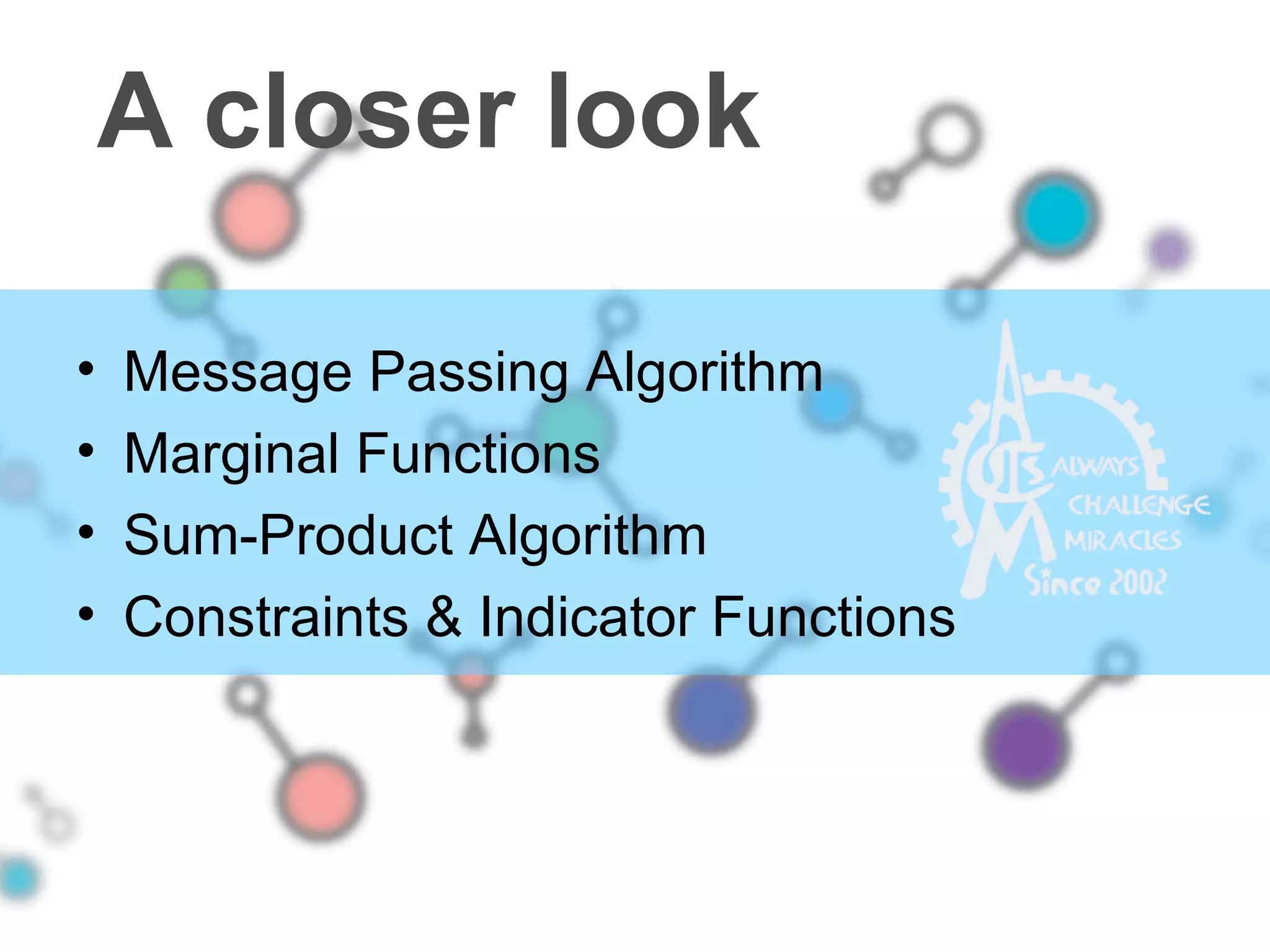 A closer look

• Message Passing Algorithm
• Marginal Functions
• Sum-Product Algorithm
• Constraints & Indicator Functions

ALWAYS CHALLENGE MIRACLES Since 2002